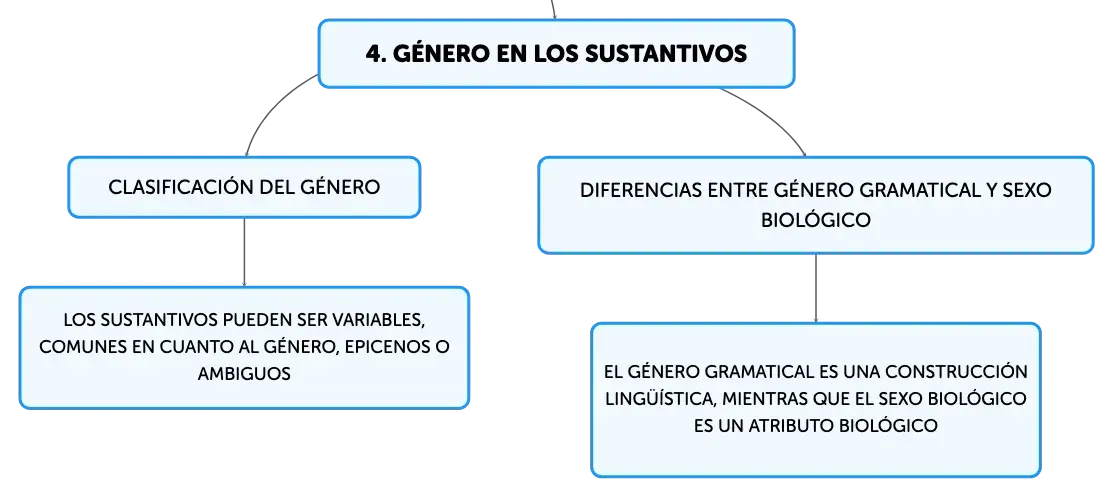 4. GÉNERO EN LOS SUSTANTIVOS

CLASIFICACIÓN DEL GÉNERO

LOS SUSTANTIVOS PUEDEN SER VARIABLES, COMUNES EN CUANTO AL GÉNERO, EPICENOS O AMBIGUOS

DIFERENCIAS ENTRE GÉNERO GRAMATICAL Y SEXO BIOLÓGICO

EL GÉNERO GRAMATICAL ES UNA CONSTRUCCIÓN LINGÜÍSTICA, MIENTRAS QUE EL SEXO BIOLÓGICO ES UN ATRIBUTO BIOLÓGICO